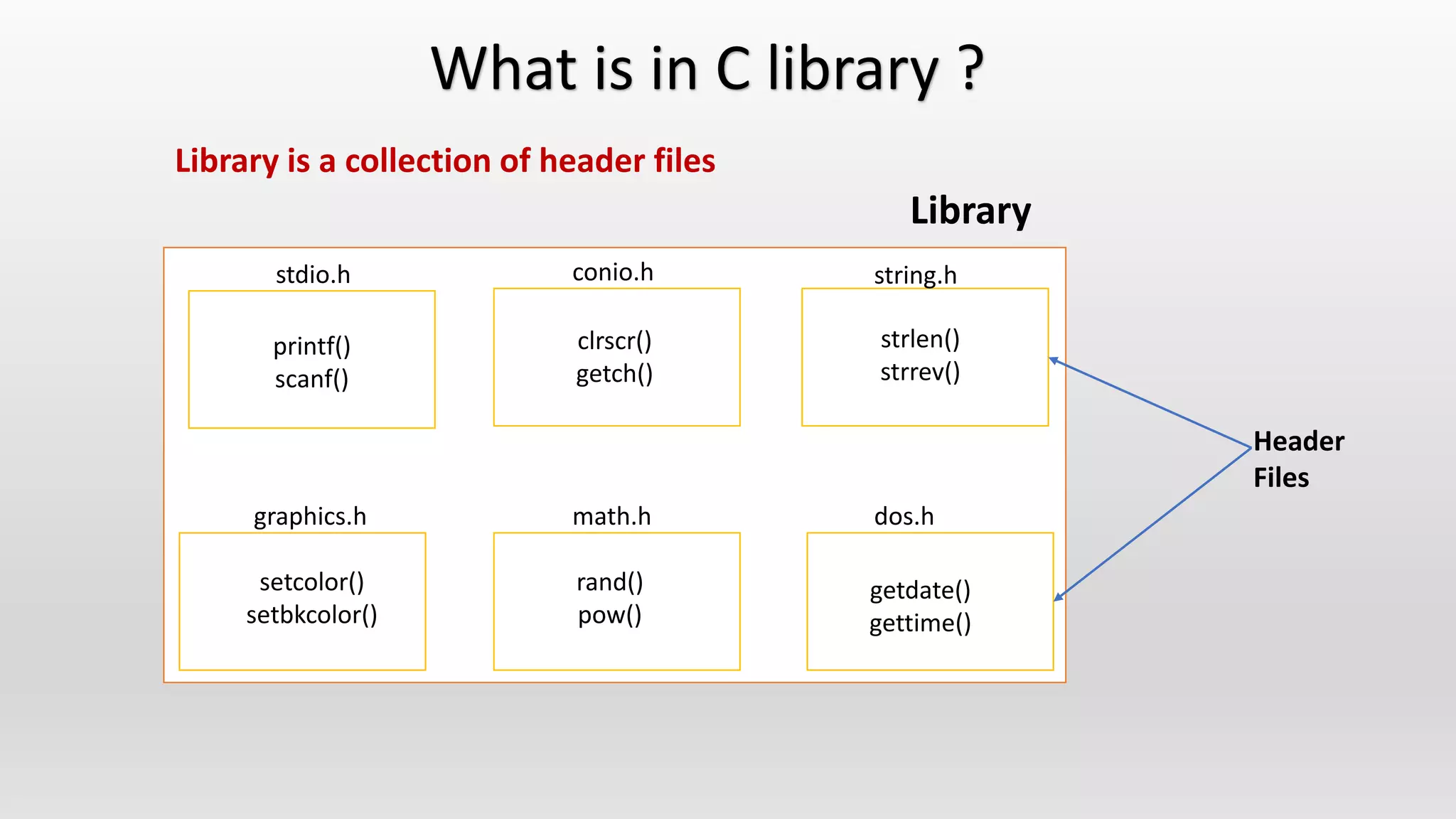 What is in C library ?

Library is a collection of header files

Library

stdio.h

printf()
scanf()

conio.h

clrscr()
getch()

string.h

strlen()
strrev()

graphics.h

setcolor()
setbkcolor()

math.h

rand()
pow()

dos.h

getdate()
gettime()

Header Files